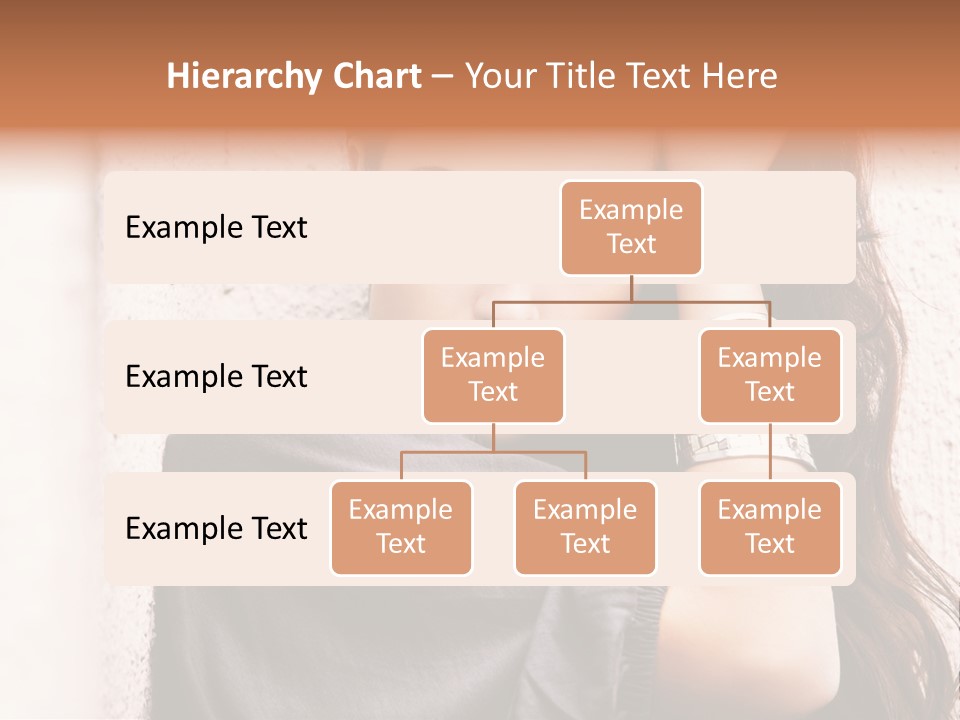 Hierarchy Chart – Your Title Text Here

Example Text

Example Text

Example Text

Example Text

Example Text

Example Text

Example Text

Example Text

Example Text